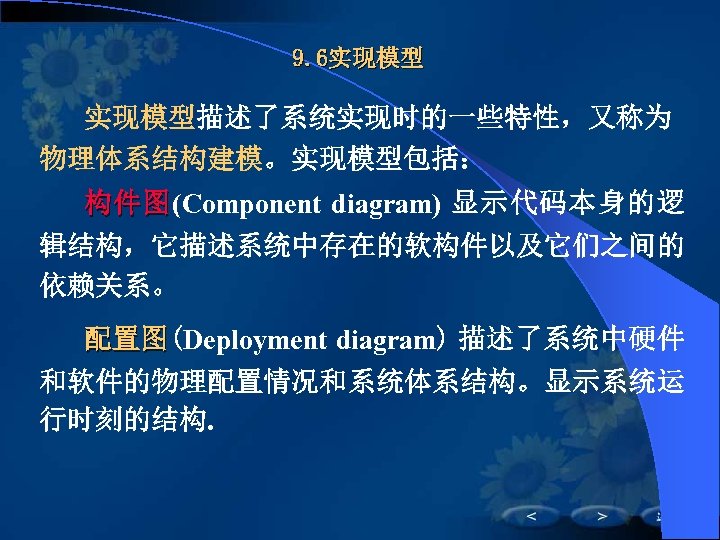 9.6实现模型

实现模型描述了系统实现时的一些特性，又称为物理体系结构建模。实现模型包括：

构件图(Component diagram) 显示代码本身的逻辑结构，它描述系统中存在的软构件以及它们之间的依赖关系。

配置图（Deployment diagram）描述了系统中硬件和软件的物理配置情况和系统体系结构。显示系统运行时刻的结构.

<

>